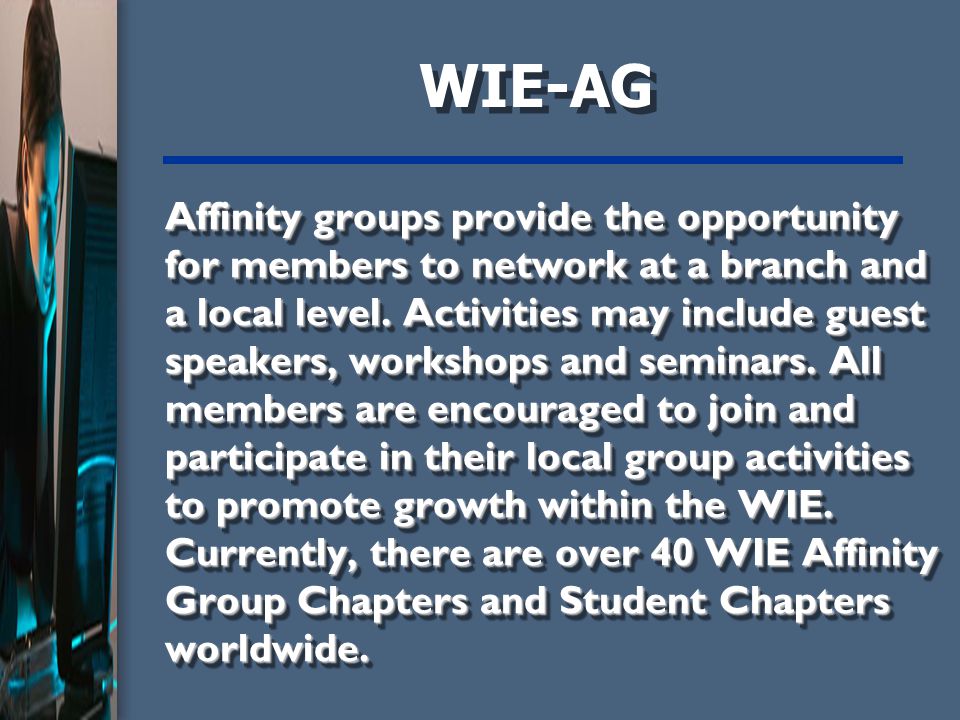 WIE-AG

Affinity groups provide the opportunity for members to network at a branch and a local level. Activities may include guest speakers, workshops and seminars. All members are encouraged to join and participate in their local group activities to promote growth within the WIE. Currently, there are over 40 WIE Affinity Group Chapters and Student Chapters worldwide.